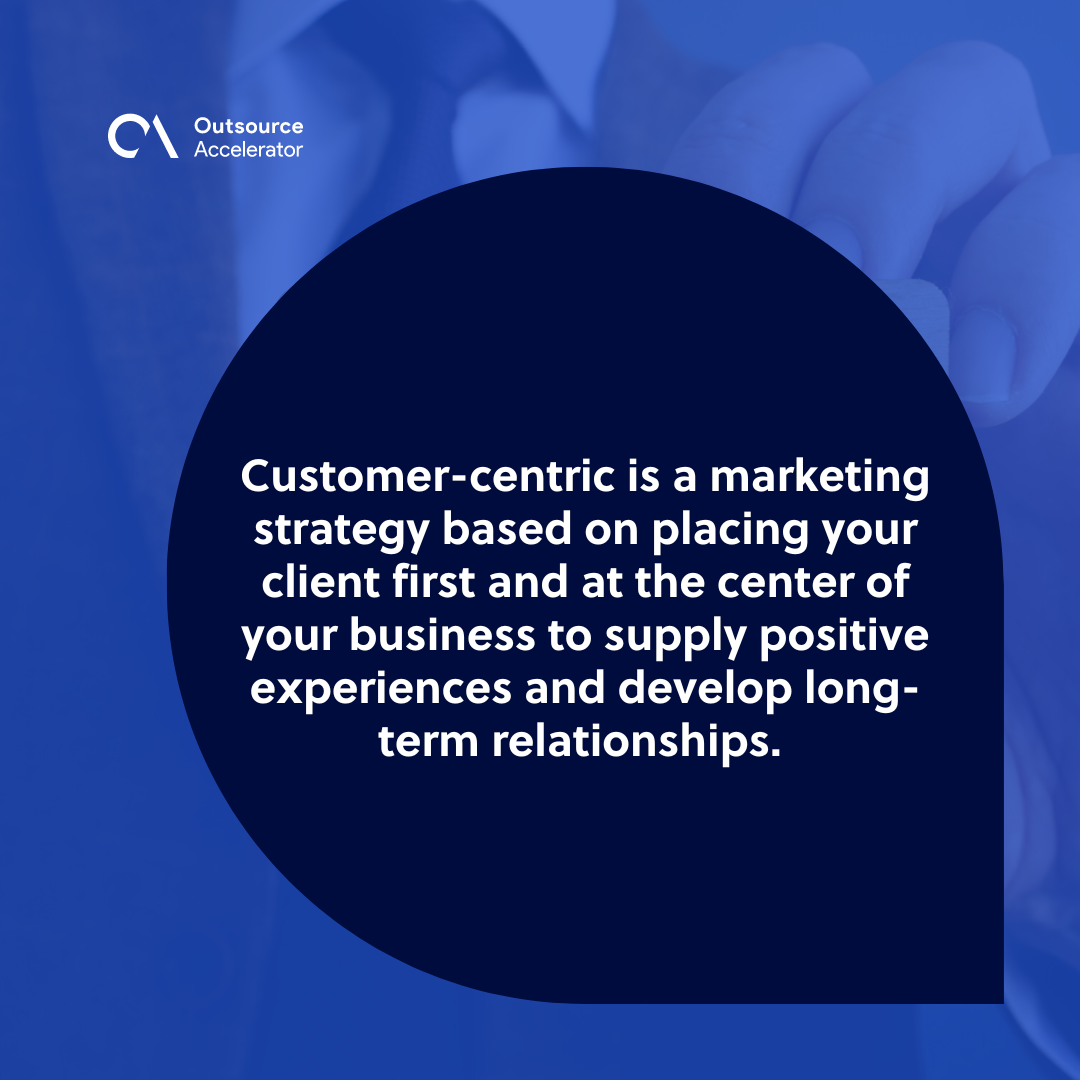 Outsource Accelerator

Customer-centric is a marketing strategy based on placing your client first and at the center of your business to supply positive experiences and develop long-term relationships.